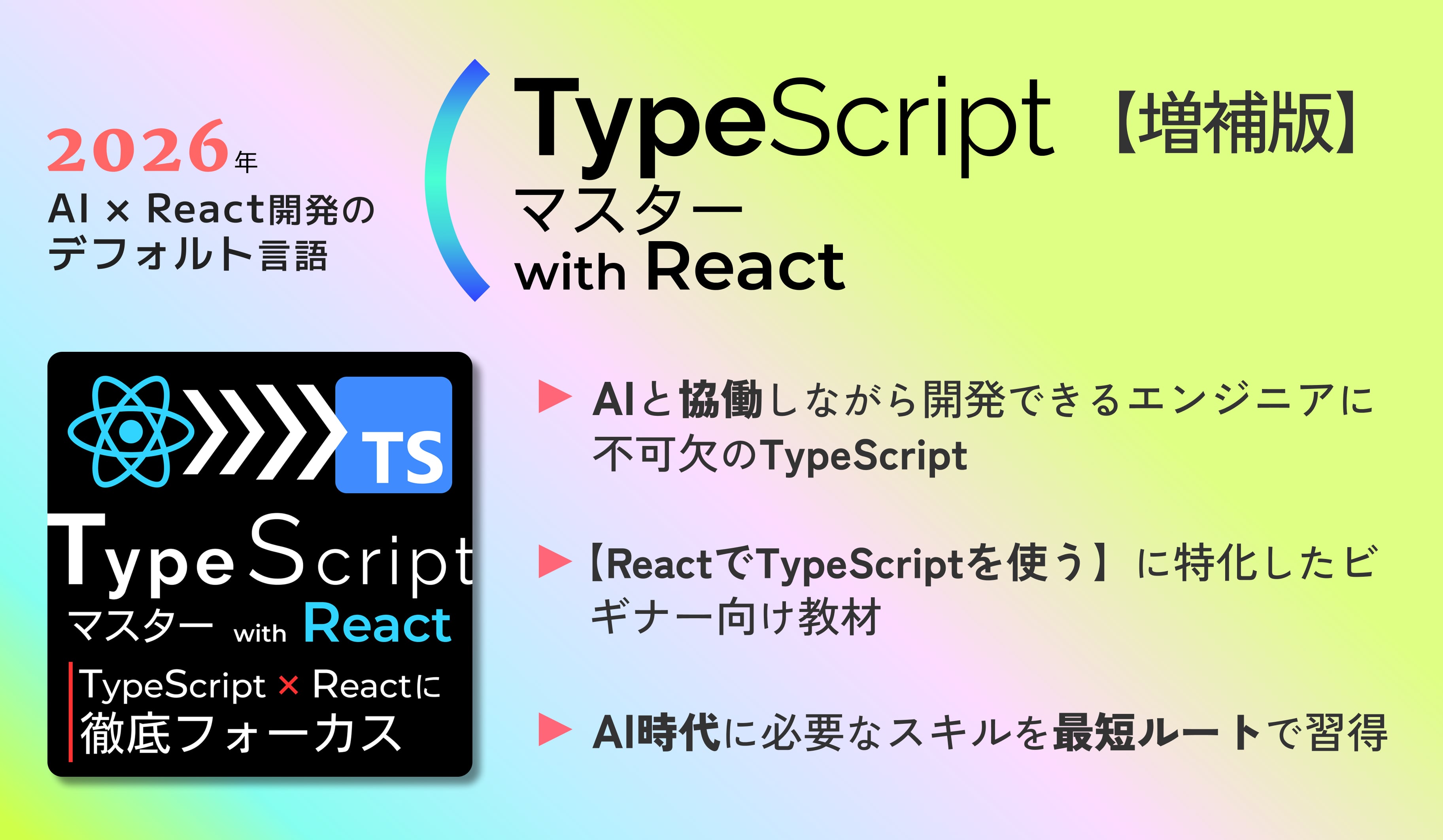 2026年
AI × React開発の
デフォルト言語

TypeScript【増補版】
マスター
with React

TS
TypeScript
マスター with React
TypeScript × Reactに
徹底フォーカス

▶ AIと協働しながら開発できるエンジニアに不可欠のTypeScript

▶【ReactでTypeScriptを使う】に特化したビギナー向け教材

▶ AI時代に必要なスキルを最短ルートで習得